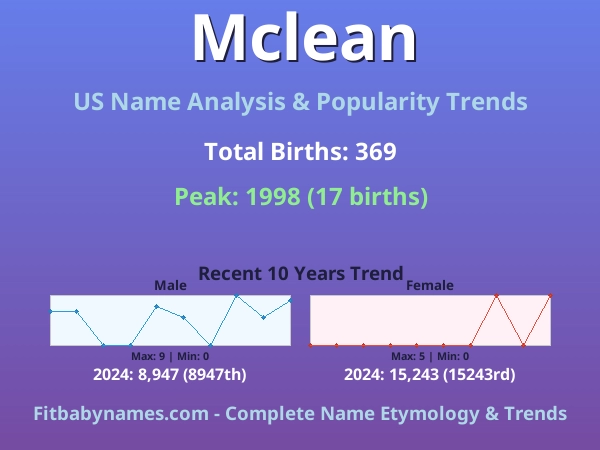 Mclean

US Name Analysis & Popularity Trends

Total Births: 369

Peak: 1998 (17 births)

Recent 10 Years Trend

Male

Max: 9 | Min: 0

2024: 8,947 (8947th)

Female

Max: 5 | Min: 0

2024: 15,243 (15243rd)

Fitbabynames.com - Complete Name Etymology & Trends